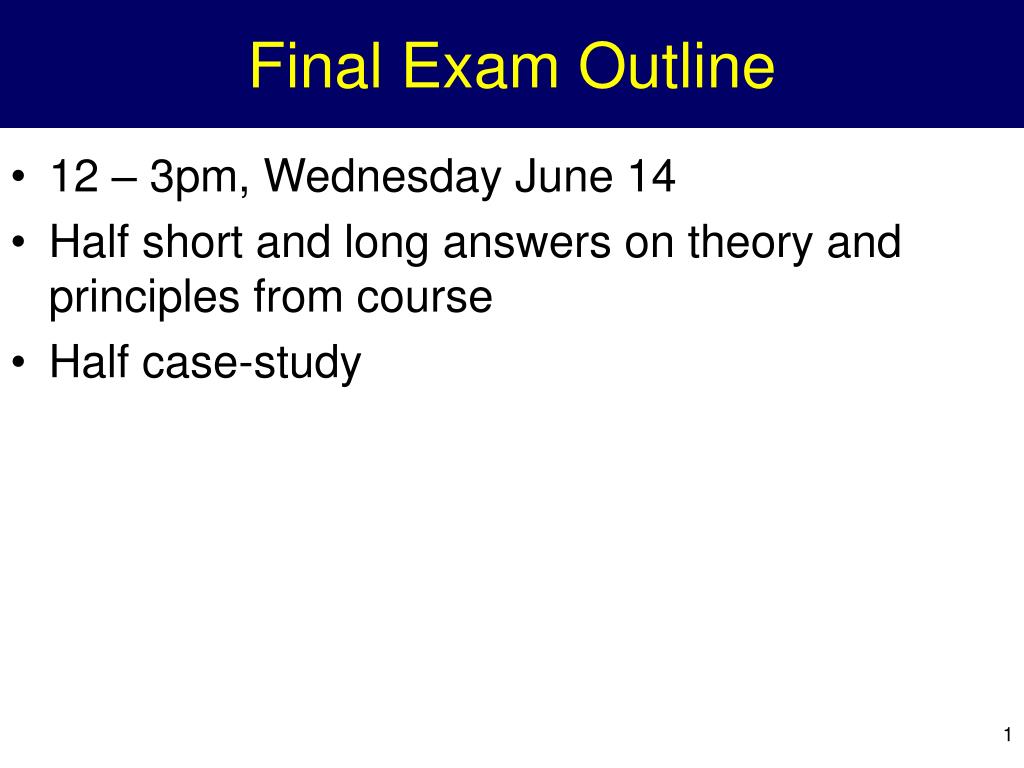 Final Exam Outline

• 12 – 3pm, Wednesday June 14
• Half short and long answers on theory and principles from course
• Half case-study

1